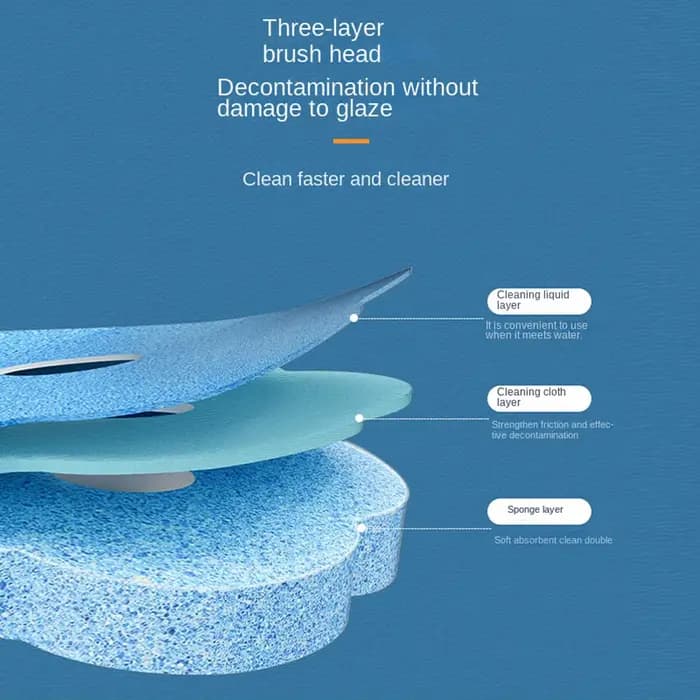 Three-layer brush head

Decontamination without damage to glaze

Clean faster and cleaner

Cleaning liquid layer

It is convenient to use when it meets water.

Cleaning cloth layer

Strengthen friction and effective decontamination

Sponge layer

Soft absorbent clean double